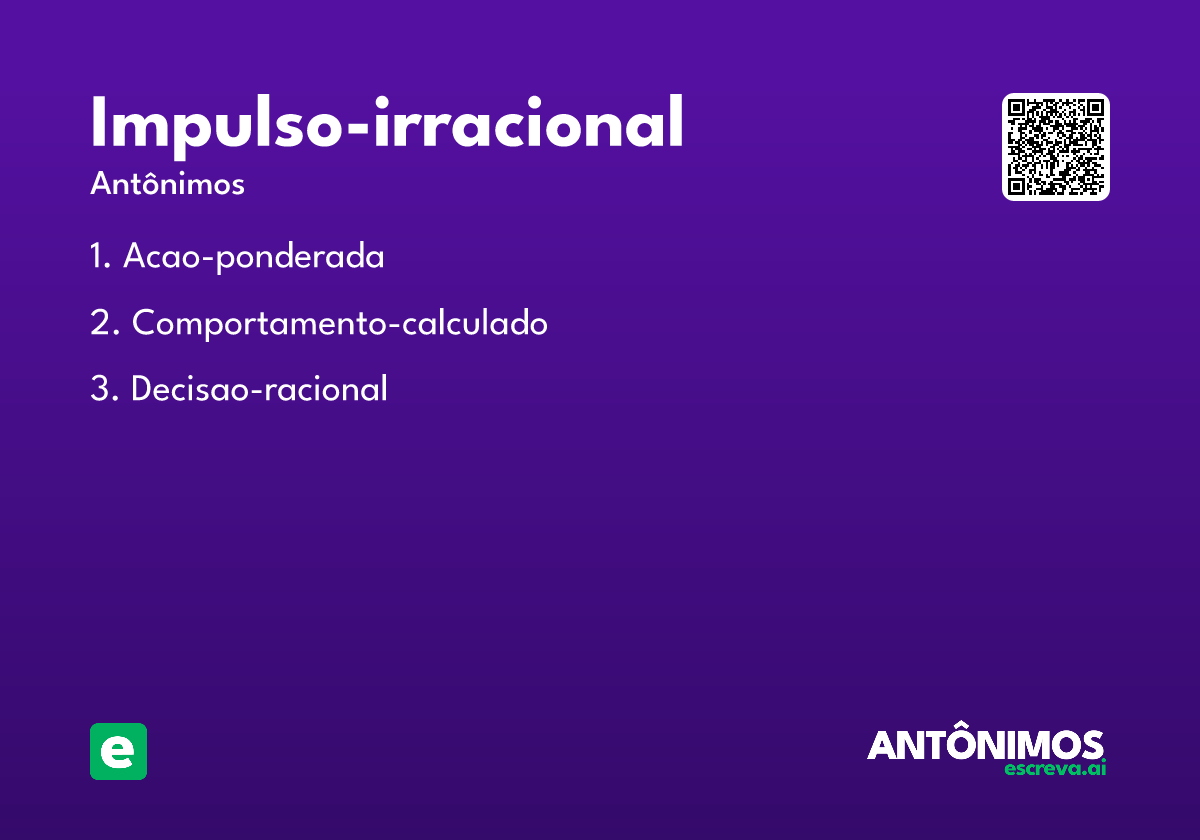 Impulso-irracional

Antônimos

1. Acao-ponderada

2. Comportamento-calculado

3. Decisao-racional

e

ANTÔNIMOS
escreva.ai